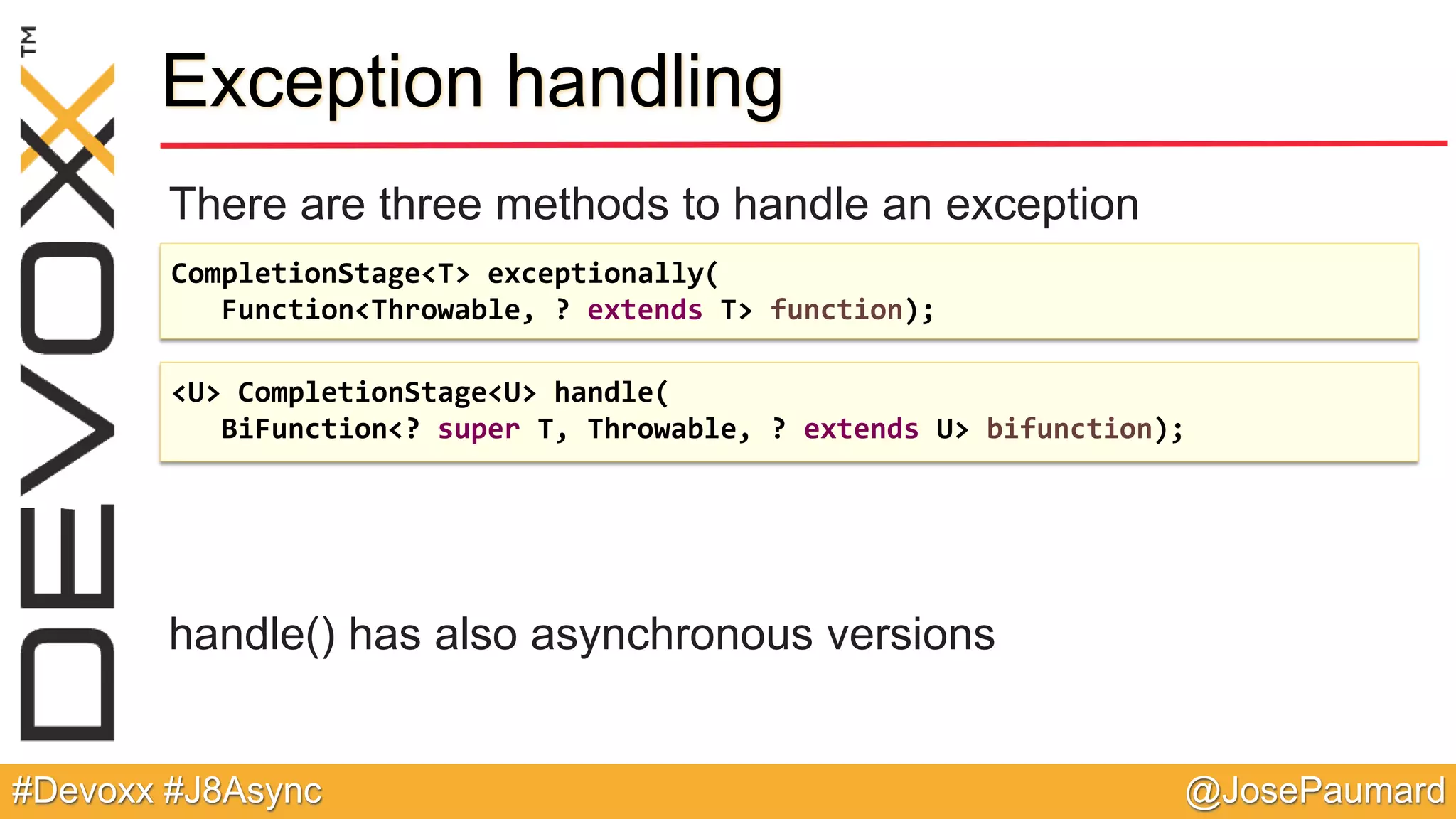 DEVOXX™

Exception handling

There are three methods to handle an exception

CompletionStage<T> exceptionally(
    Function<Throwable, ? extends T> function);

<U> CompletionStage<U> handle(
    BiFunction<? super T, Throwable, ? extends U> bifunction);

handle() has also asynchronous versions

#Devoxx #J8Async

@JosePaumard